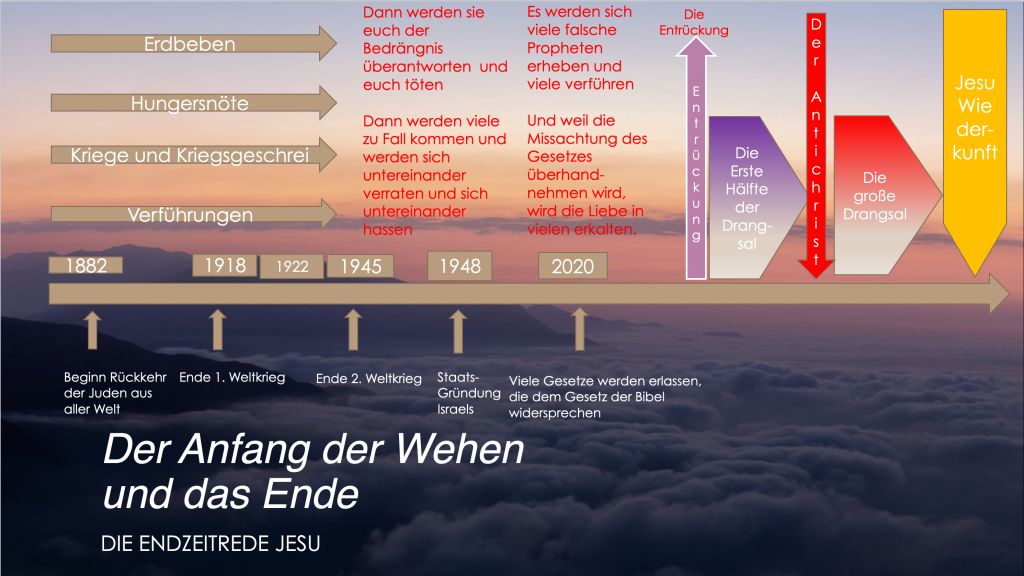 Erdbeben

Hungersnöte

Kriege und Kriegsgeschrei

Verführungen

Dann werden sie euch der Bedrängnis überantworten und euch töten

Dann werden viele zu Fall kommen und werden sich untereinander verraten und sich untereinander hassen

Es werden sich viele falsche Propheten erheben und viele verführen

Und weil die Missachtung des Gesetzes überhandnehmen wird, wird die Liebe in vielen erkalten.

Die Entrückung

Entrückung

Die Erste Hälfte der Drangsal

Der Antichrist

Die große Drangsal

Jesu Wiederkunft

1882

1918

1922

1945

1948

2020

Beginn Rückkehr der Juden aus aller Welt

Ende 1. Weltkrieg

Ende 2. Weltkrieg

Staats-Gründung Israels

Viele Gesetze werden erlassen, die dem Gesetz der Bibel widersprechen

Der Anfang der Wehen und das Ende

DIE ENDZEITREDE JESU